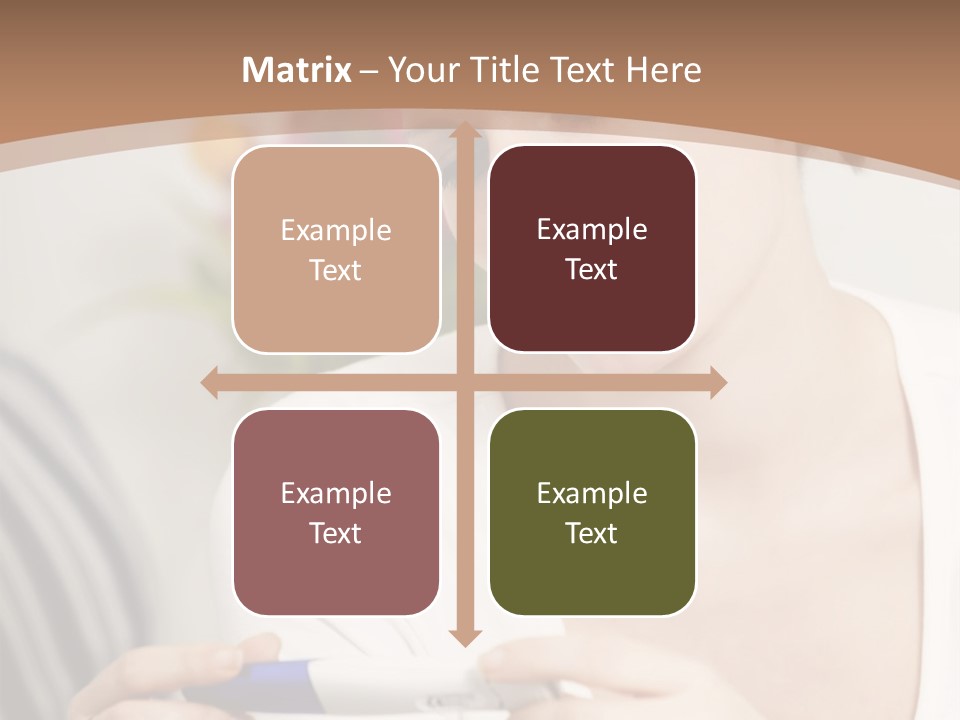 Matrix – Your Title Text Here

Example Text

Example Text

Example Text

Example Text